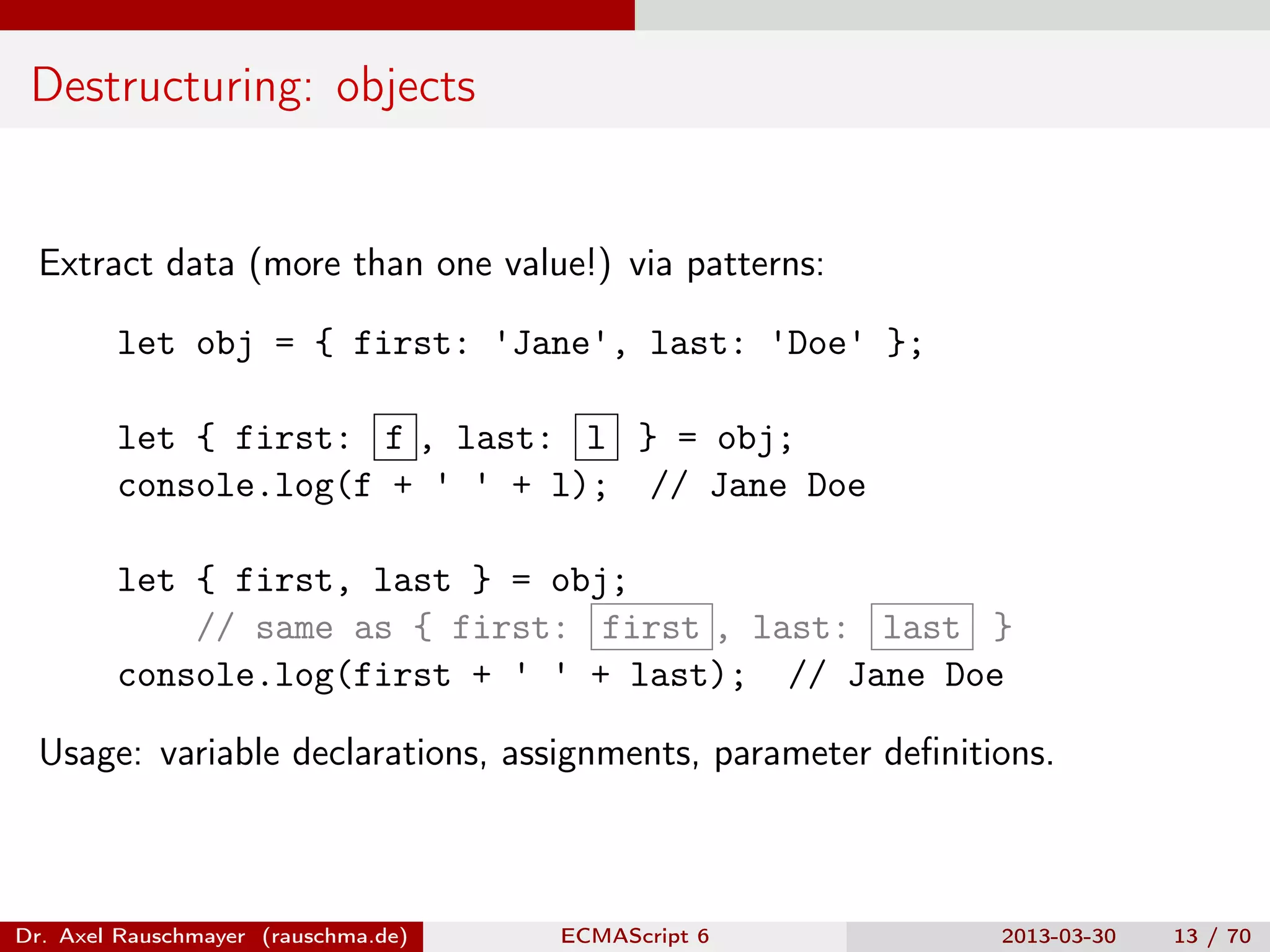 Destructuring: objects

Extract data (more than one value!) via patterns:

let obj = { first: 'Jane', last: 'Doe' };

let { first: f, last: l } = obj;
console.log(f + ' ' + l);  // Jane Doe

let { first, last } = obj;
    // same as { first: first, last: last }
console.log(first + ' ' + last);  // Jane Doe

Usage: variable declarations, assignments, parameter definitions.

Dr. Axel Rauschmayer (rauschma.de) ECMAScript 6 2013-03-30 13 / 70